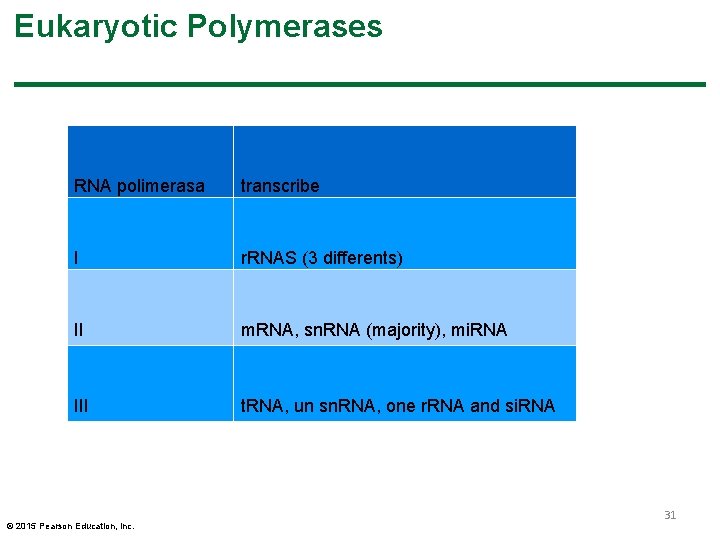 Eukaryotic Polymerases

| RNA polimerasa | transcribe |
|---|---|
| I | rRNAS (3 differents) |
| II | mRNA, snRNA (majority), miRNA |
| III | tRNA, un snRNA, one rRNA and siRNA |

31

© 2015 Pearson Education, Inc.